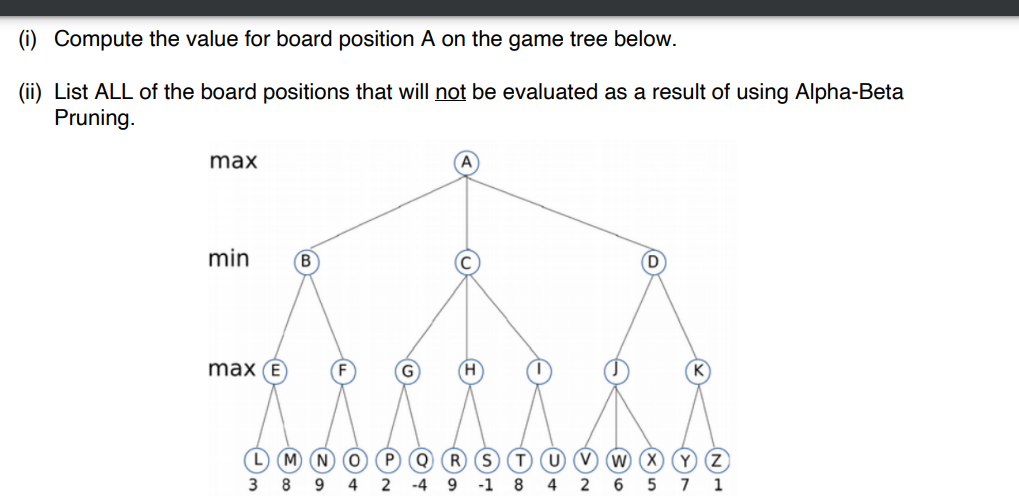 (i) Compute the value for board position A on the game tree below.

(ii) List ALL of the board positions that will not be evaluated as a result of using Alpha-Beta Pruning.

max
A
min
B
C
D
max
E
F
G
H
I
J
K
L M N O P Q R S T U V W X Y Z
3 8 9 4 2 -4 9 -1 8 4 2 6 5 7 1